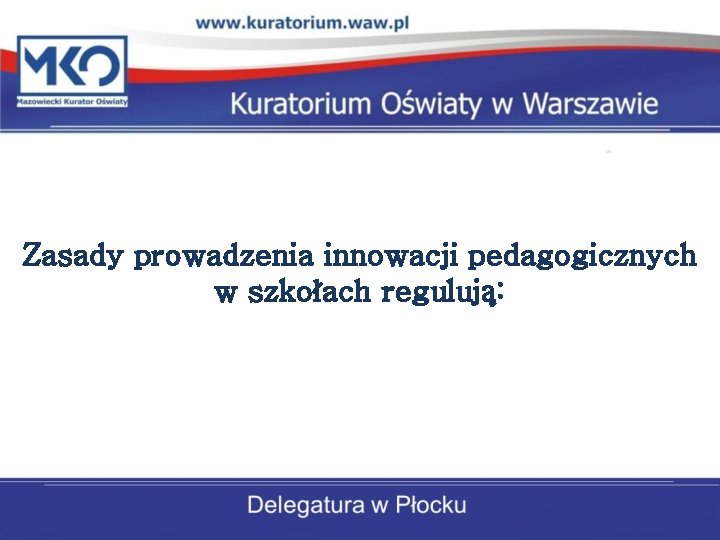 www.kuratorium.waw.pl

MKO
Mazowiecki Kurator Oświaty

Kuratorium Oświaty w Warszawie

Zasady prowadzenia innowacji pedagogicznych w szkołach regulują:

Delegatura w Płocku